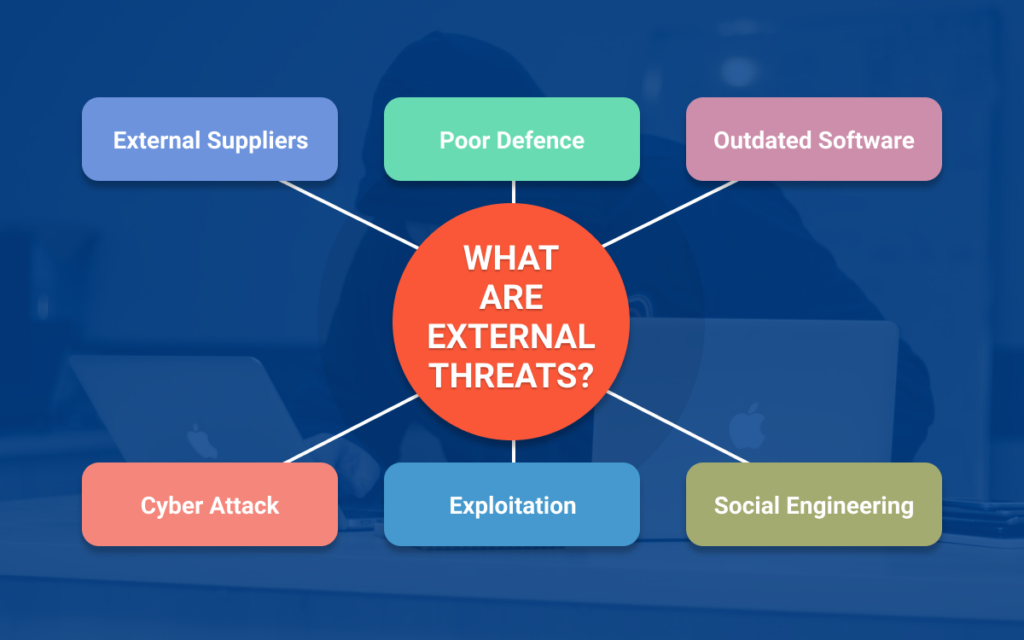 External Suppliers

Poor Defence

Outdated Software

WHAT ARE EXTERNAL THREATS?

Cyber Attack

Exploitation

Social Engineering